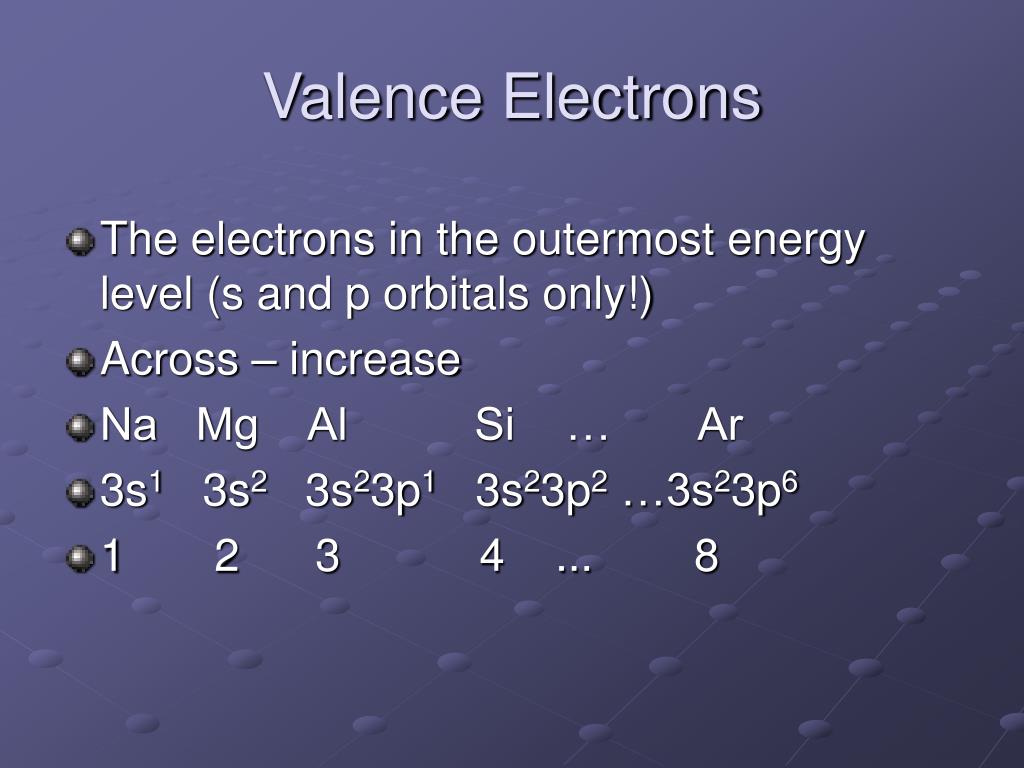 Valence Electrons

The electrons in the outermost energy level (s and p orbitals only!)

Across – increase

Na Mg Al Si … Ar

$3s^1$ $3s^2$ $3s^23p^1$ $3s^23p^2$ …$3s^23p^6$

1 2 3 4 ... 8